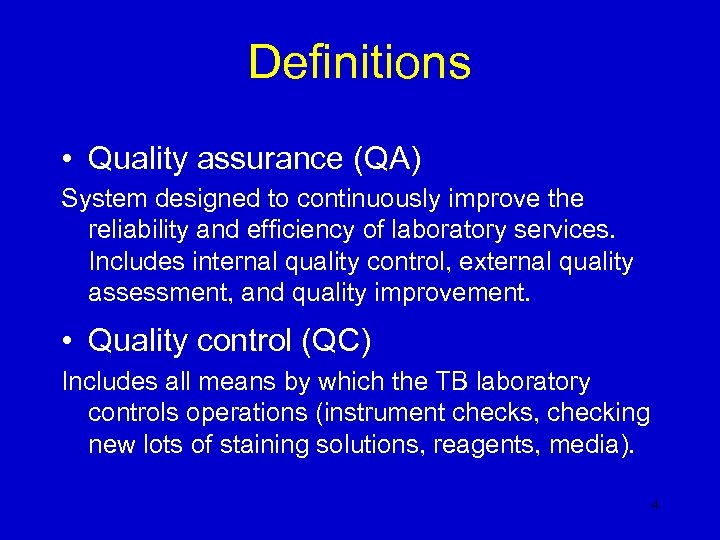 Definitions

• Quality assurance (QA)

System designed to continuously improve the reliability and efficiency of laboratory services. Includes internal quality control, external quality assessment, and quality improvement.

• Quality control (QC)

Includes all means by which the TB laboratory controls operations (instrument checks, checking new lots of staining solutions, reagents, media).

4